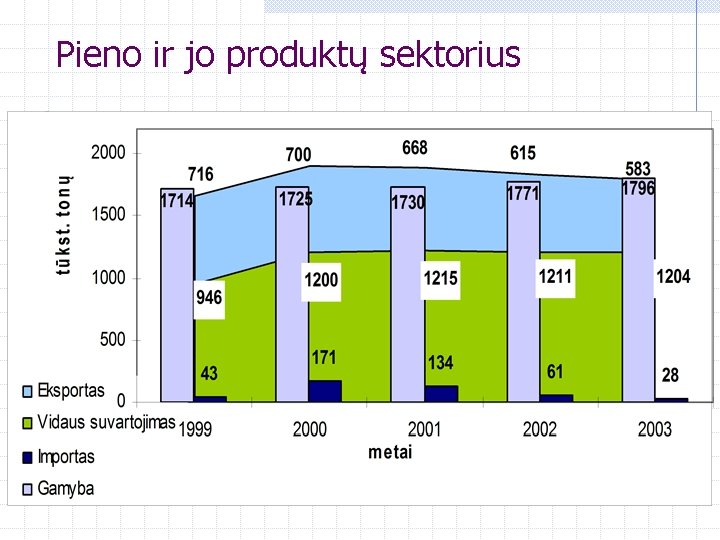 Pieno ir jo produktų sektorius

tūkst. tonų

2000
1500
1000
500
0

716
700
668
615
583

1714
1725
1730
1771
1796

946
1200
1215
1211
1204

43
171
134
61
28

1999
2000
2001
2002
2003

metai

Eksportas
Vidaus suvartojimas
Importas
Gamyba